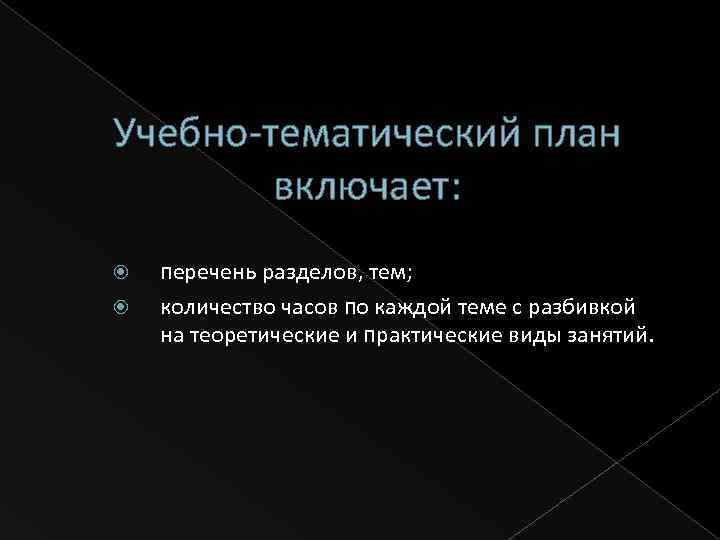 Учебно-тематический план включает:

перечень разделов, тем;

количество часов по каждой теме с разбивкой на теоретические и практические виды занятий.